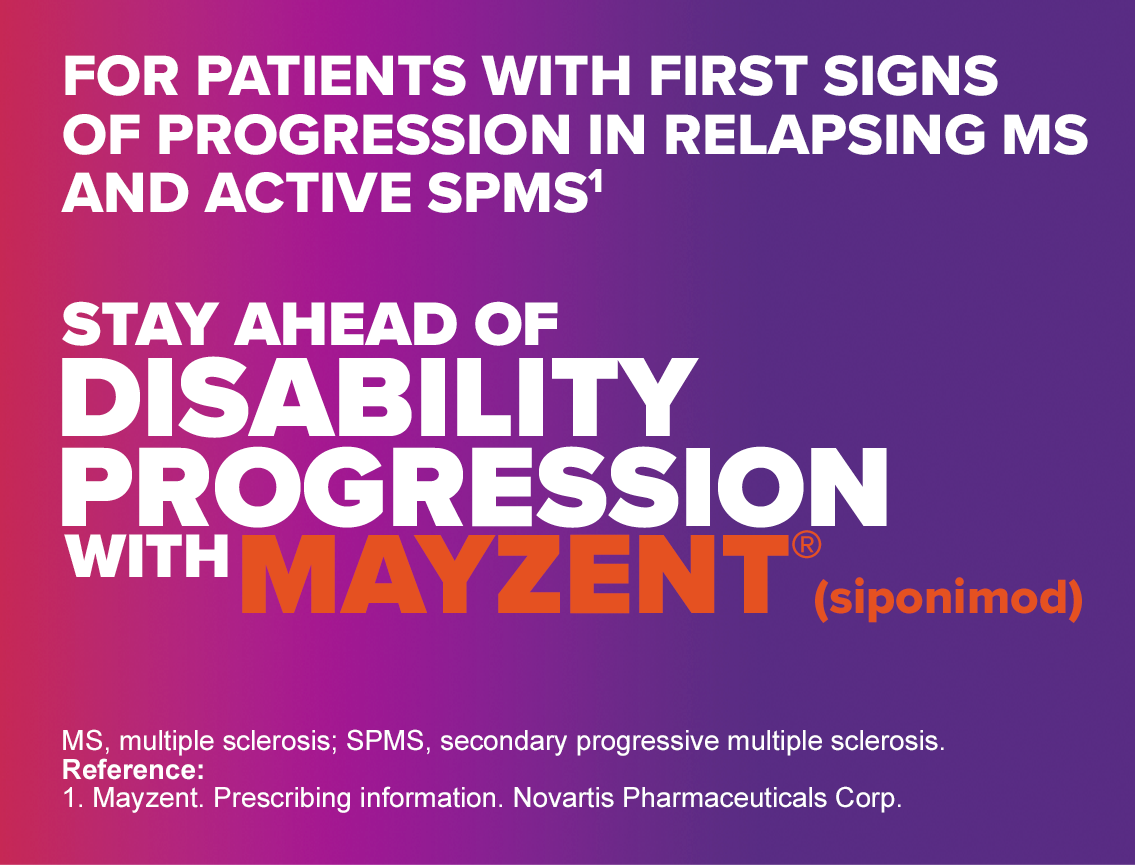 FOR PATIENTS WITH FIRST SIGNS OF PROGRESSION IN RELAPSING MS AND ACTIVE SPMS$^1$

STAY AHEAD OF DISABILITY PROGRESSION WITH MAYZENT® (siponimod)

MS, multiple sclerosis; SPMS, secondary progressive multiple sclerosis.
Reference:
1. Mayzent. Prescribing information. Novartis Pharmaceuticals Corp.